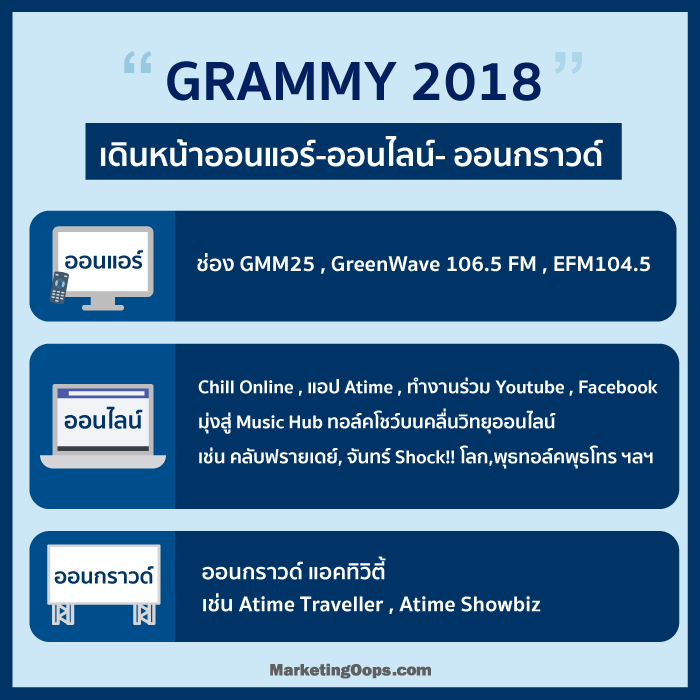 “ GRAMMY 2018 ”

เดินหน้าออนแอร์-ออนไลน์- ออนกราวด์

ออนแอร์

ช่อง GMM25 , GreenWave 106.5 FM , EFM104.5

ออนไลน์

Chill Online , แอป Atime , ทำงานร่วม Youtube , Facebook มุ่งสู่ Music Hub ทอล์คโชว์บนคลื่นวิทยุออนไลน์ เช่น คลับฟรายเดย์, จันทร์ Shock!! โลก,พุธทอล์คพุธโทร ฯลฯ

ออนกราวด์

ออนกราวด์ แอคทิวิตี้ เช่น Atime Traveller , Atime Showbiz

MarketingOops.com